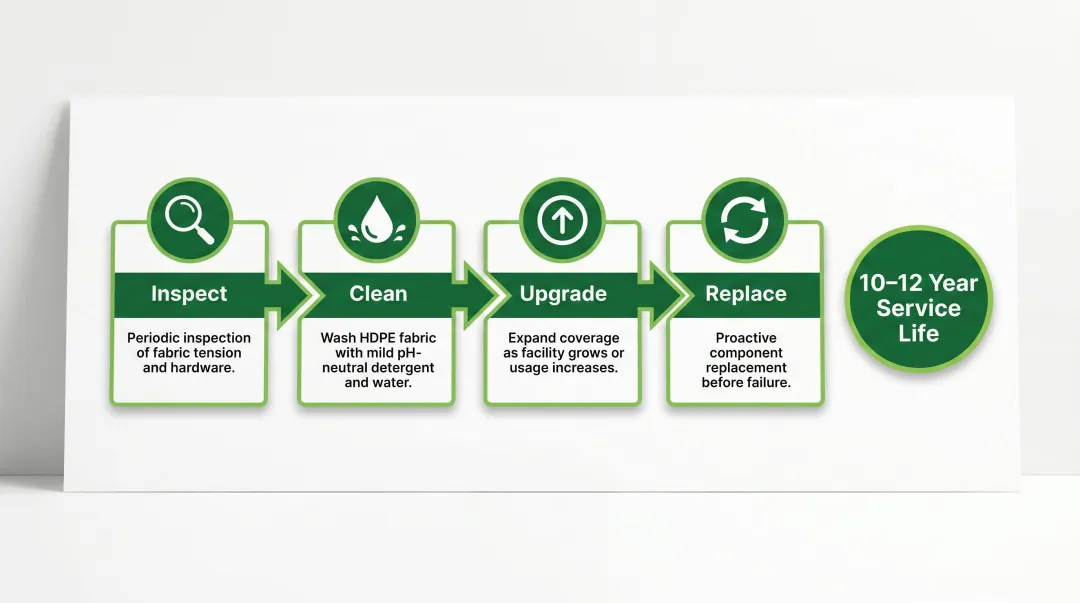 Inspect

Periodic inspection of fabric tension and hardware.

Clean

Wash HDPE fabric with mild pH-neutral detergent and water.

Upgrade

Expand coverage as facility grows or usage increases.

Replace

Proactive component replacement before failure.

10–12 Year Service Life